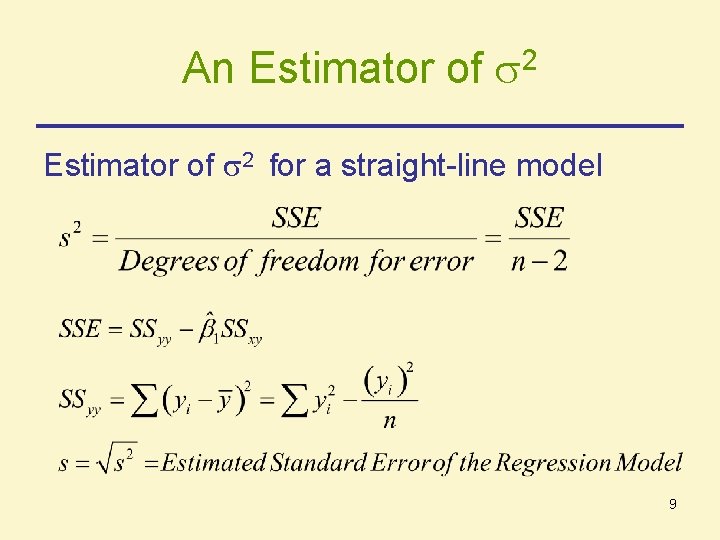 An Estimator of $\sigma^2$

Estimator of $\sigma^2$ for a straight-line model

$s^2 = \frac{SSE}{Degrees\ of\ freedom\ for\ error} = \frac{SSE}{n-2}$

$SSE = SS_{yy} - \hat{\beta}_1 SS_{xy}$

$SS_{yy} = \sum (y_i - \bar{y})^2 = \sum y_i^2 - \frac{(y_i)^2}{n}$

$s = \sqrt{s^2} = Estimated\ Standard\ Error\ of\ the\ Regression\ Model$

9